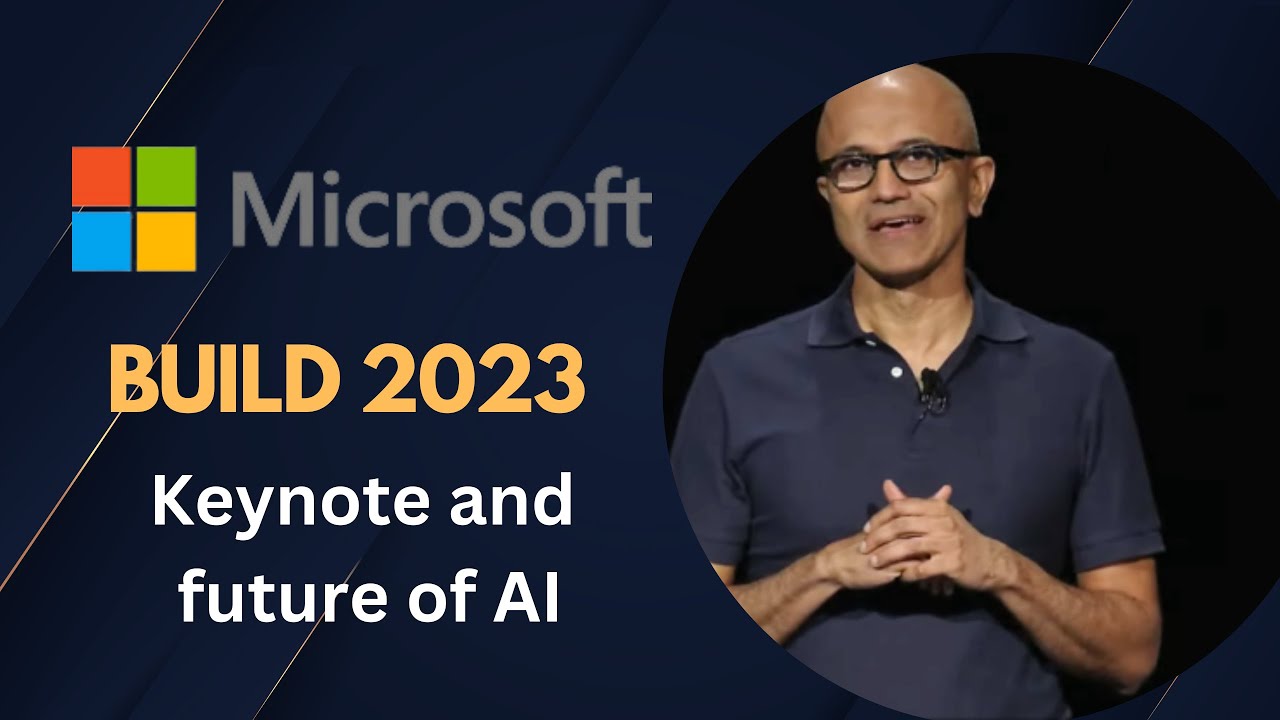 Microsoft

BUILD 2023

Keynote and future of AI